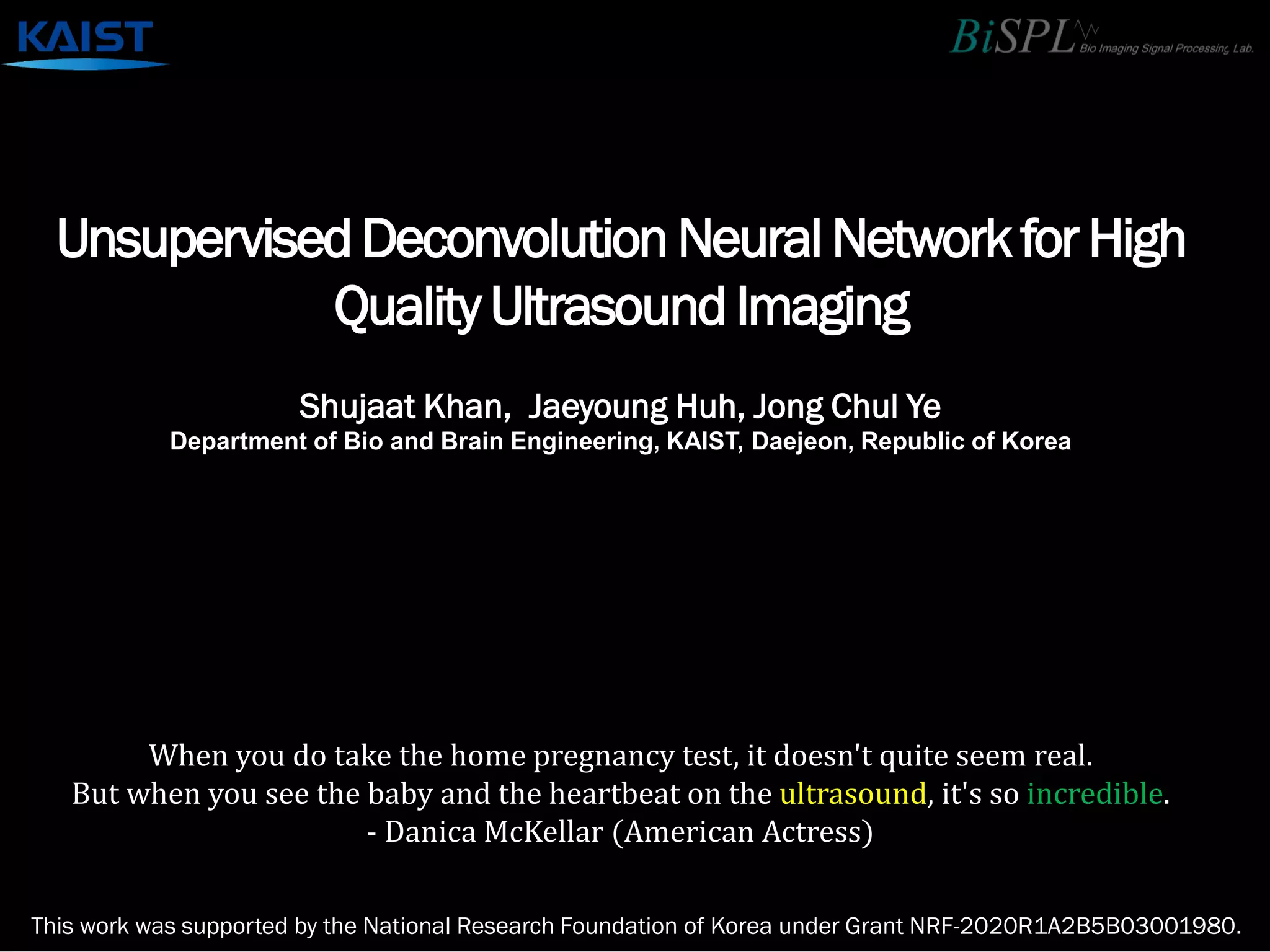 KAIST

BiSPL Bio Imaging Signal Processing Lab.

Unsupervised Deconvolution Neural Network for High Quality Ultrasound Imaging

Shujaat Khan, Jaeyoung Huh, Jong Chul Ye
Department of Bio and Brain Engineering, KAIST, Daejeon, Republic of Korea

When you do take the home pregnancy test, it doesn't quite seem real.
But when you see the baby and the heartbeat on the ultrasound, it's so incredible.
- Danica McKellar (American Actress)

This work was supported by the National Research Foundation of Korea under Grant NRF-2020R1A2B5B03001980.